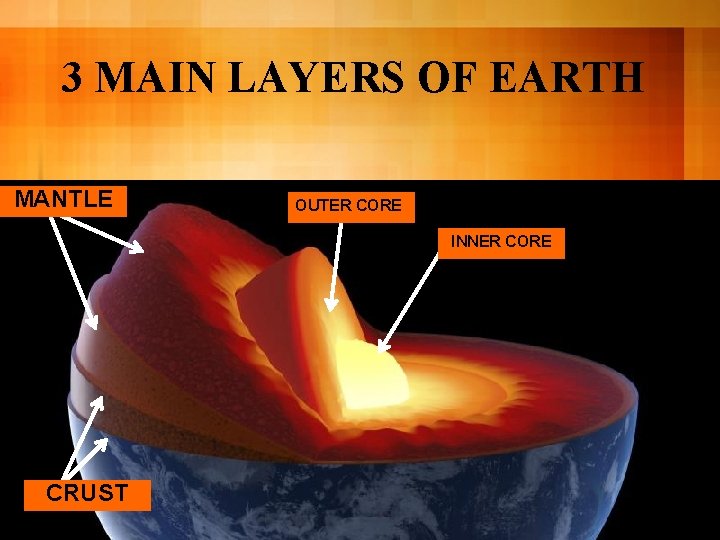 3 MAIN LAYERS OF EARTH

MANTLE

OUTER CORE

INNER CORE

CRUST